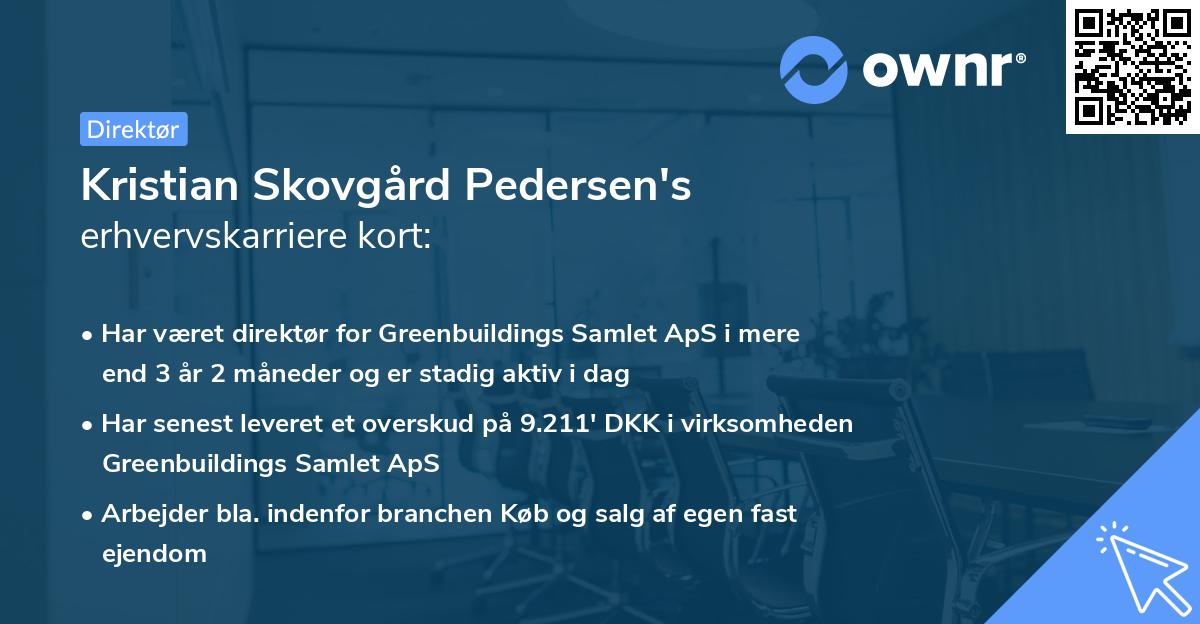 ownr®

Direktør

Kristian Skovgård Pedersen's erhvervskarriere kort:

• Har været direktør for Greenbuildings Samlet ApS i mere end 3 år 2 måneder og er stadig aktiv i dag

• Har senest leveret et overskud på 9.211' DKK i virksomheden Greenbuildings Samlet ApS

• Arbejder bla. indenfor branchen Køb og salg af egen fast ejendom